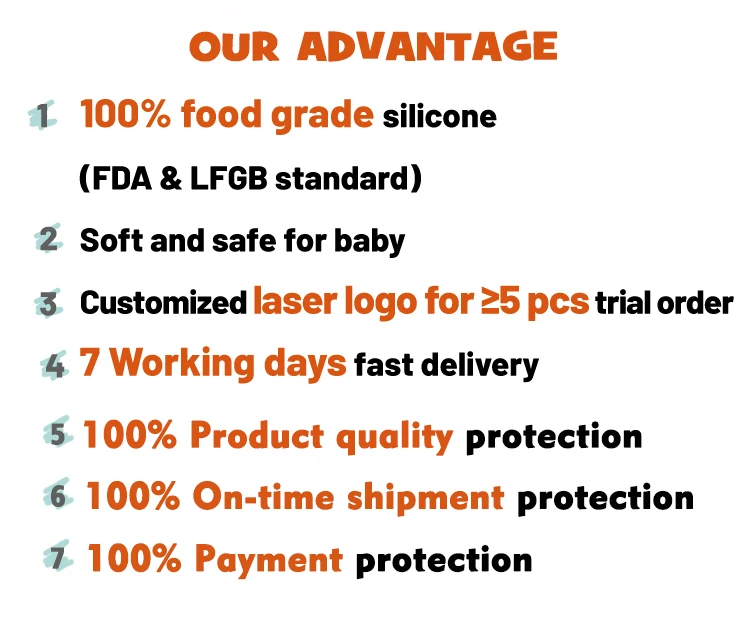 OUR ADVANTAGE

1 100% food grade silicone (FDA & LFGB standard)

2 Soft and safe for baby

3 Customized laser logo for ≥5 pcs trial order

4 7 Working days fast delivery

5 100% Product quality protection

6 100% On-time shipment protection

7 100% Payment protection